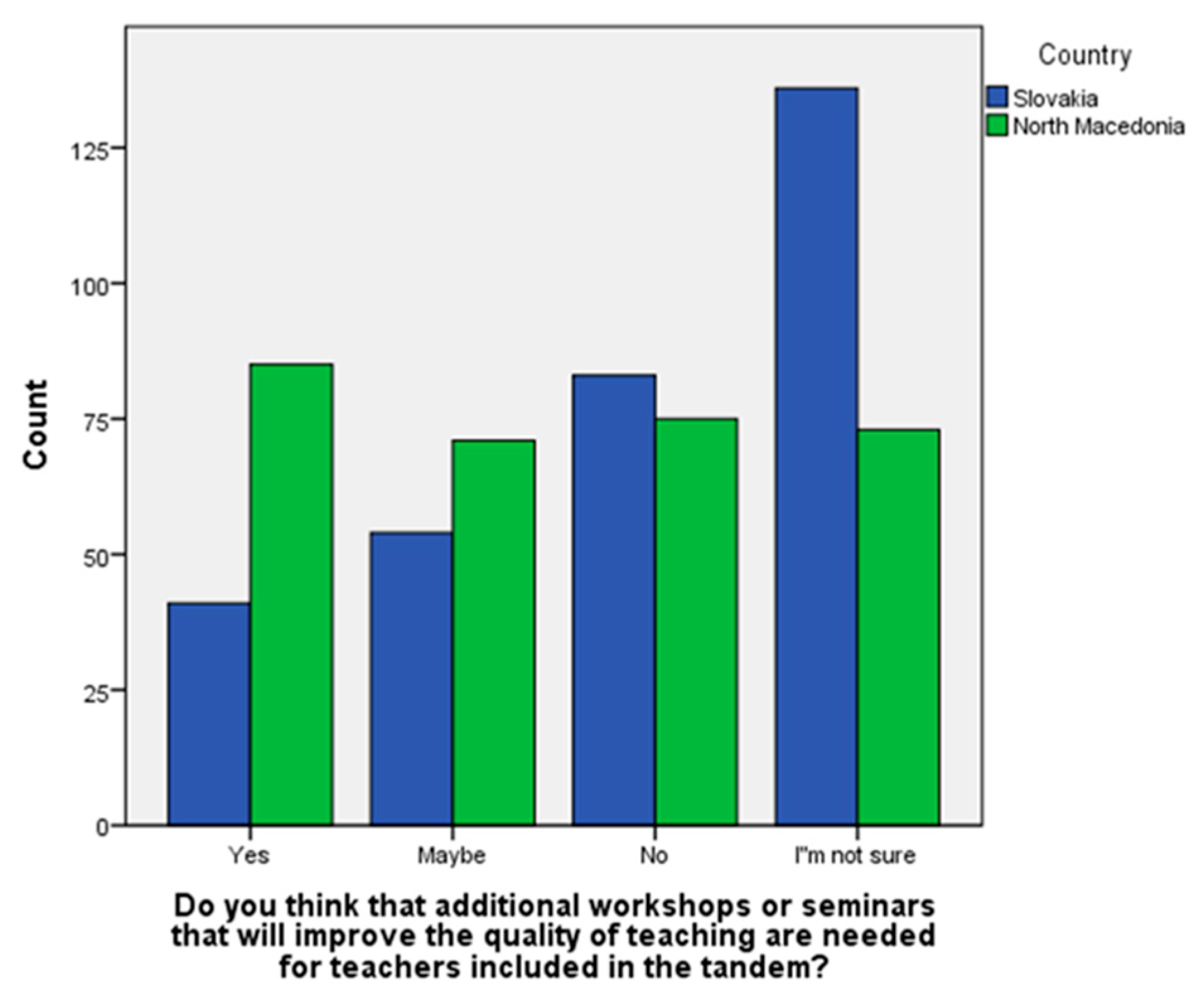 Country
Slovakia
North Macedonia

Count

125
100
75
50
25
0

Yes
Maybe
No
I"m not sure

Do you think that additional workshops or seminars that will improve the quality of teaching are needed for teachers included in the tandem?